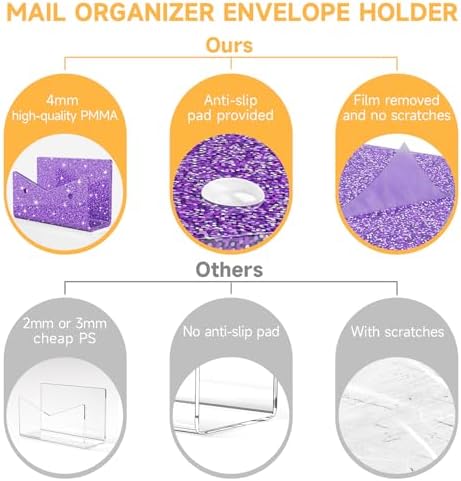 MAIL ORGANIZER ENVELOPE HOLDER

Ours

4mm high-quality PMMA

Anti-slip pad provided

Film removed and no scratches

Others

2mm or 3mm cheap PS

No anti-slip pad

With scratches